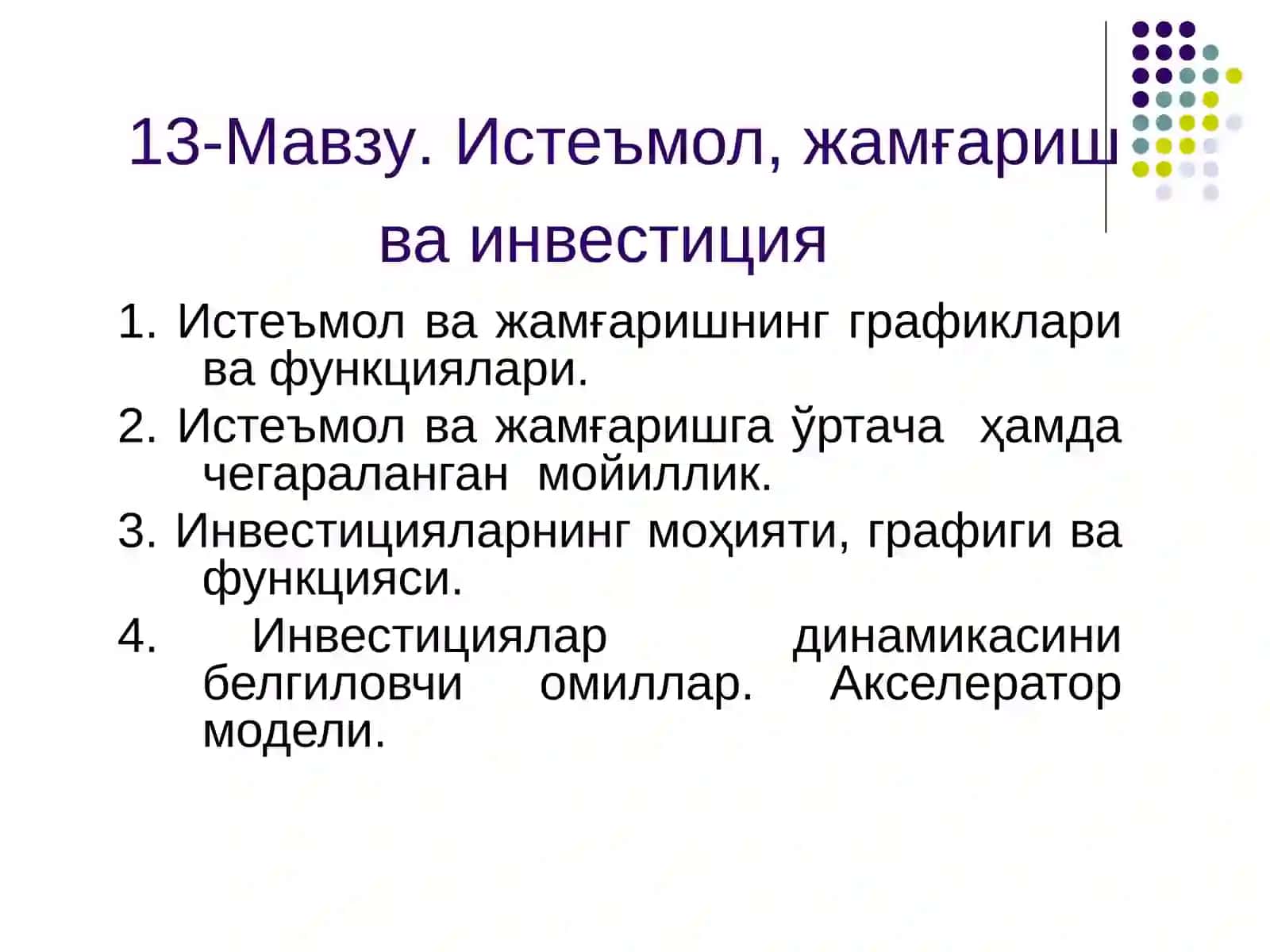 13-Мавзу. Истеъмол, жамғариш ва инвестиция

1. Истеъмол ва жамғаришнинг графиклари ва функциялари.

2. Истеъмол ва жамғаришга ўртача ҳамда чегараланган мойиллик.

3. Инвестицияларнинг моҳияти, графиги ва функцияси.

4. Инвестициялар динамикасини белгиловчи омиллар. Акселератор модели.